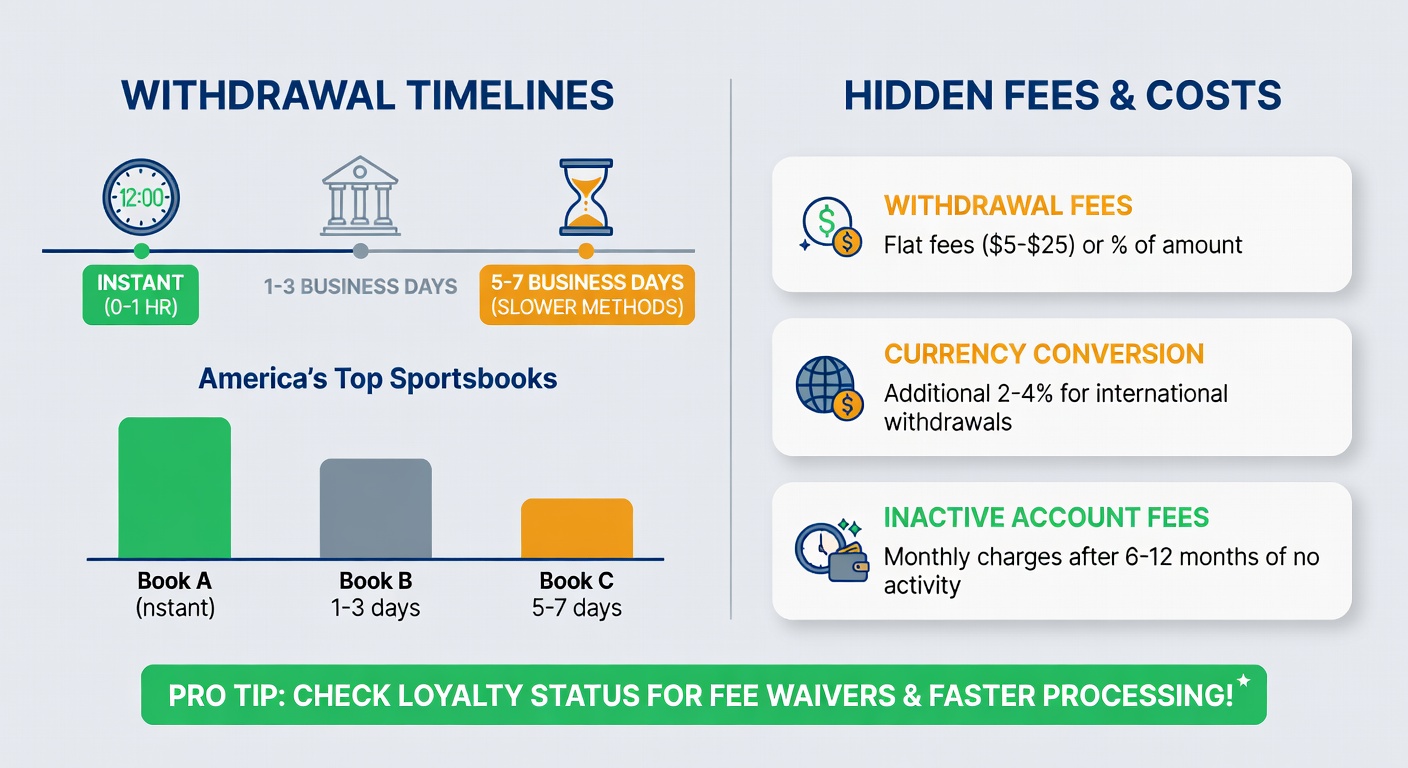 WITHDRAWAL TIMELINES

12:00

INSTANT (0-1 HR)

1-3 BUSINESS DAYS

5-7 BUSINESS DAYS (SLOWER METHODS)

America's Top Sportsbooks

Book A
(nstant)

Book B
1-3 days

Book C
5-7 days

HIDDEN FEES & COSTS

WITHDRAWAL FEES
Flat fees ($5-$25) or % of amount

CURRENCY CONVERSION
Additional 2-4% for international withdrawals

INACTIVE ACCOUNT FEES
Monthly charges after 6-12 months of no activity

PRO TIP: CHECK LOYALTY STATUS FOR FEE WAIVERS & FASTER PROCESSING!